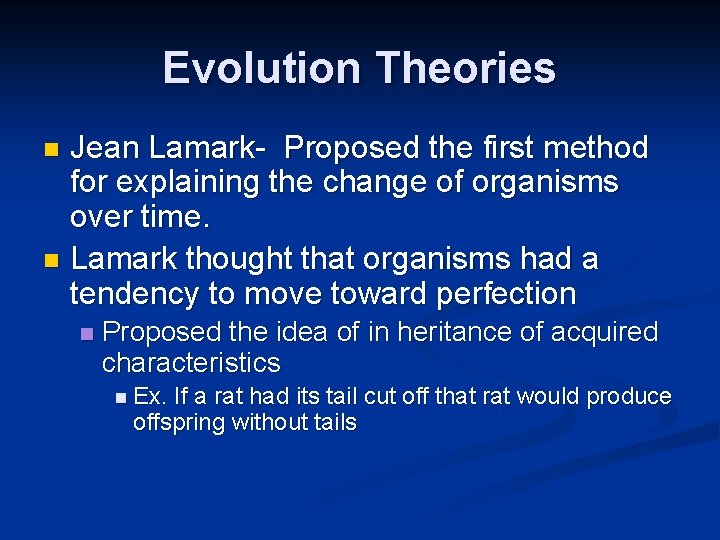 Evolution Theories

Jean Lamark- Proposed the first method for explaining the change of organisms over time.

Lamark thought that organisms had a tendency to move toward perfection

Proposed the idea of in heritance of acquired characteristics

Ex. If a rat had its tail cut off that rat would produce offspring without tails